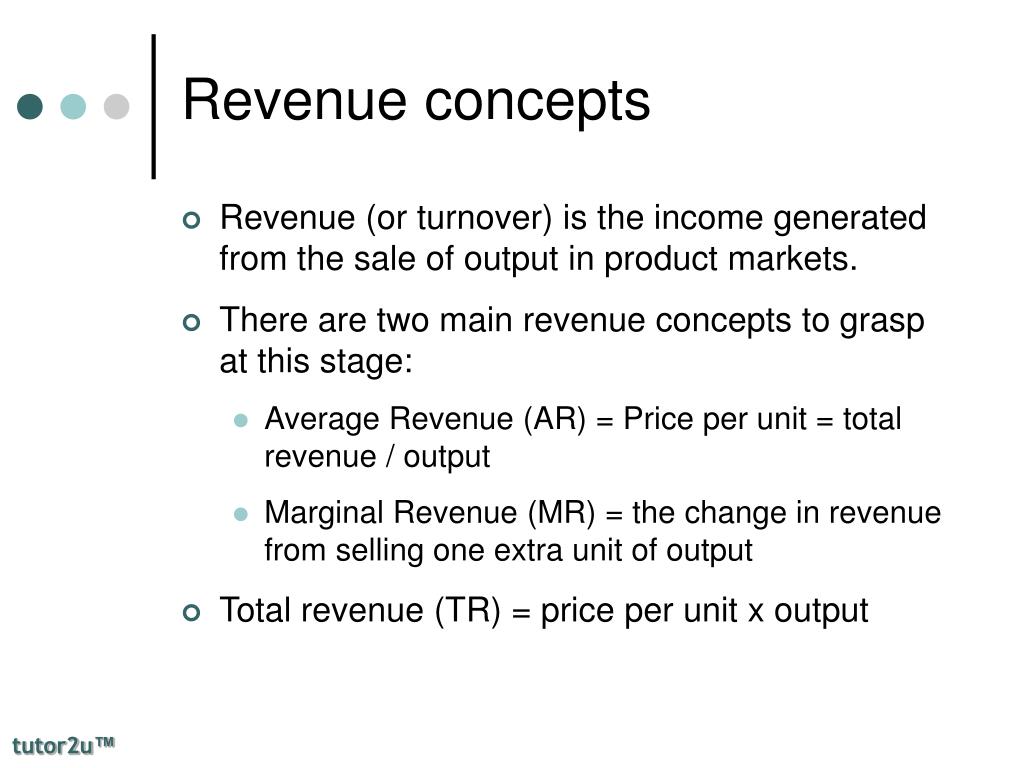 Revenue concepts

Revenue (or turnover) is the income generated from the sale of output in product markets.

There are two main revenue concepts to grasp at this stage:

Average Revenue (AR) = Price per unit = total revenue / output

Marginal Revenue (MR) = the change in revenue from selling one extra unit of output

Total revenue (TR) = price per unit x output

tutor2u™